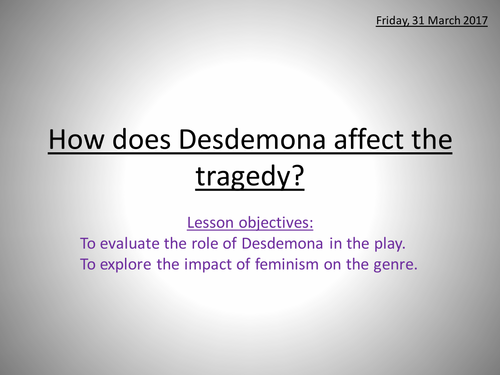 Friday, 31 March 2017

How does Desdemona affect the tragedy?

Lesson objectives:
To evaluate the role of Desdemona in the play.
To explore the impact of feminism on the genre.